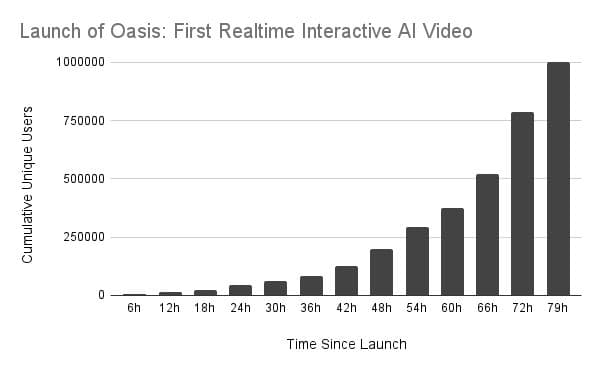 Launch of Oasis: First Realtime Interactive AI Video

Cumulative Unique Users

1000000
750000
500000
250000
0

6h 12h 18h 24h 30h 36h 42h 48h 54h 60h 66h 72h 79h

Time Since Launch